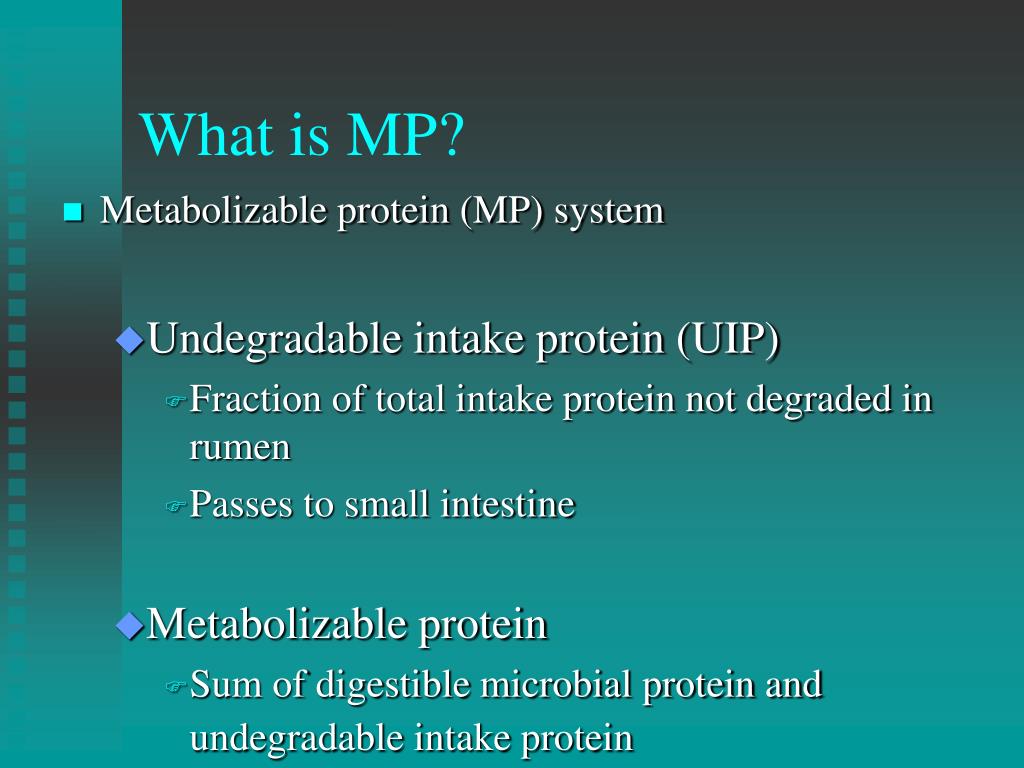 What is MP?

Metabolizable protein (MP) system

Undegradable intake protein (UIP)

Fraction of total intake protein not degraded in rumen

Passes to small intestine

Metabolizable protein

Sum of digestible microbial protein and undegradable intake protein